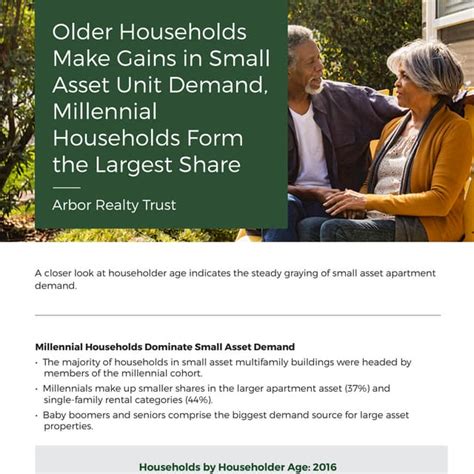 Older Households Make Gains in Small Asset Unit Demand, Millennial Households Form the Largest Share

Arbor Realty Trust

A closer look at householder age indicates the steady graying of small asset apartment demand.

Millennial Households Dominate Small Asset Demand

• The majority of households in small asset multifamily buildings were headed by members of the millennial cohort.

• Millennials make up smaller shares in the larger apartment asset (37%) and single-family rental categories (44%).

• Baby boomers and seniors comprise the biggest demand source for large asset properties.

Households by Householder Age: 2016